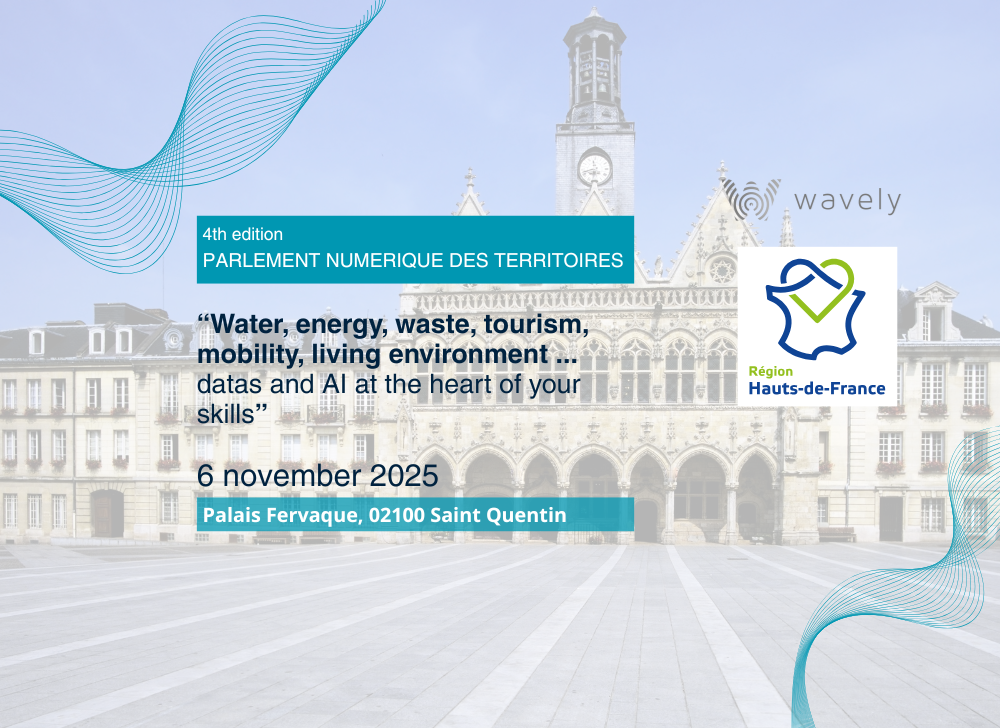 wavely

4th edition
PARLEMENT NUMERIQUE DES TERRITOIRES

Région
Hauts-de-France

“Water, energy, waste, tourism, mobility, living environment ... datas and AI at the heart of your skills”

6 november 2025

Palais Fervaque, 02100 Saint Quentin